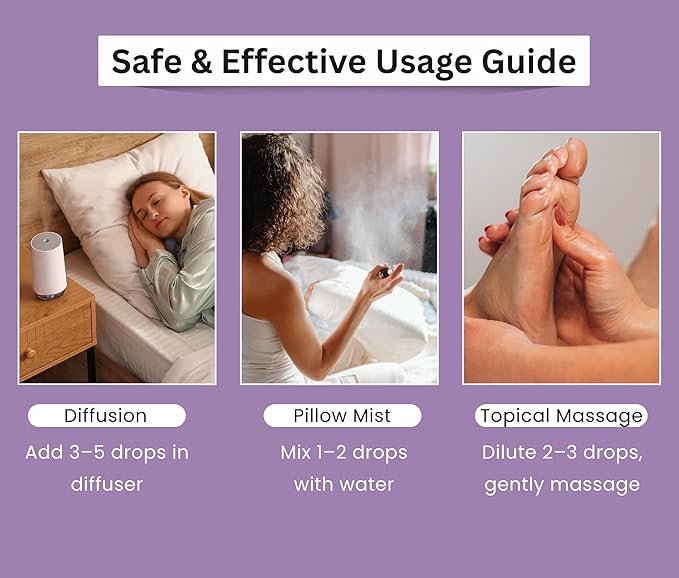 Safe & Effective Usage Guide

Diffusion

Add 3–5 drops in diffuser

Pillow Mist

Mix 1–2 drops with water

Topical Massage

Dilute 2–3 drops, gently massage